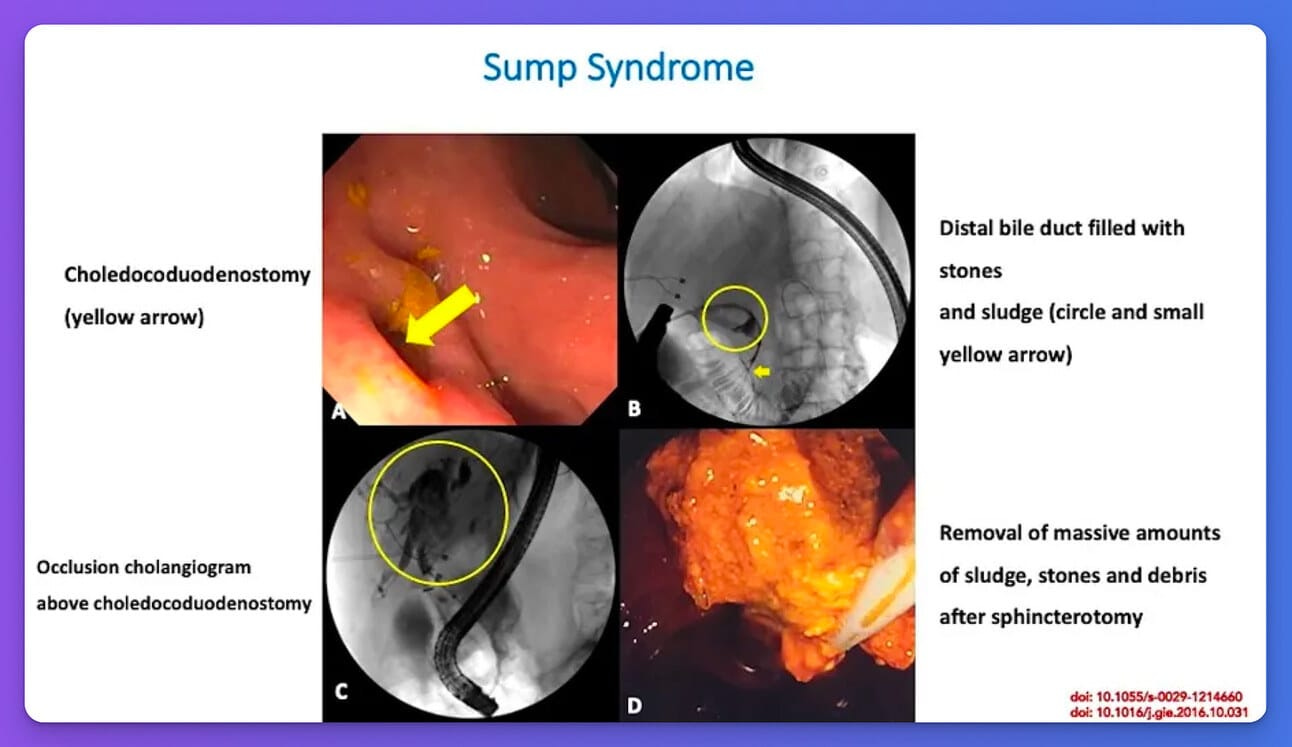 Sump Syndrome

Choledocoduodenostomy (yellow arrow)

A

B

Distal bile duct filled with stones and sludge (circle and small yellow arrow)

Occlusion cholangiogram above choledocoduodenostomy

C

D

Removal of massive amounts of sludge, stones and debris after sphincterotomy

doi: 10.1055/s-0029-1214660
doi: 10.1016/j.gie.2016.10.031